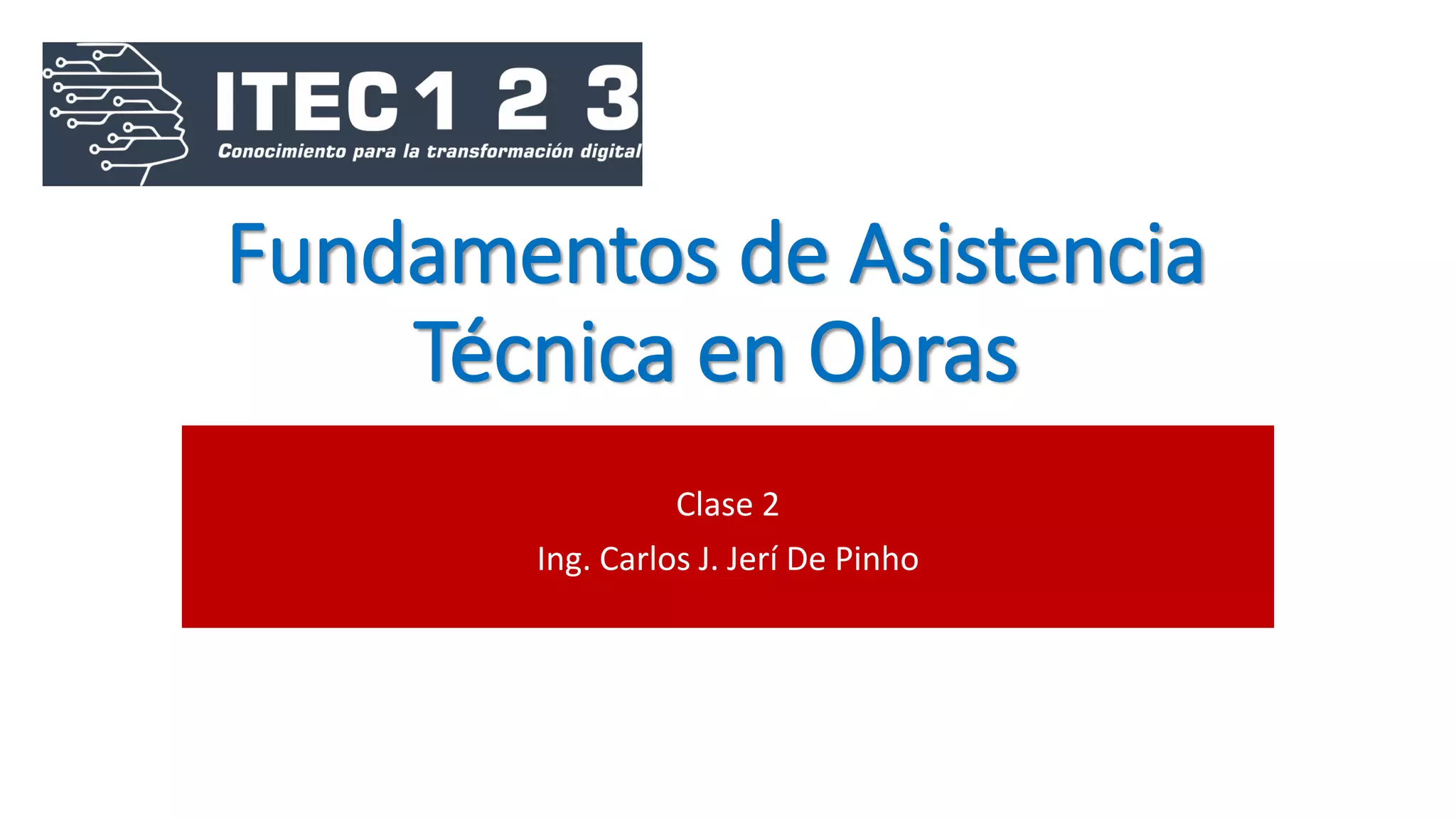 ITEC 1 2 3
Conocimiento para la transformación digital

Fundamentos de Asistencia Técnica en Obras

Clase 2
Ing. Carlos J. Jerí De Pinho